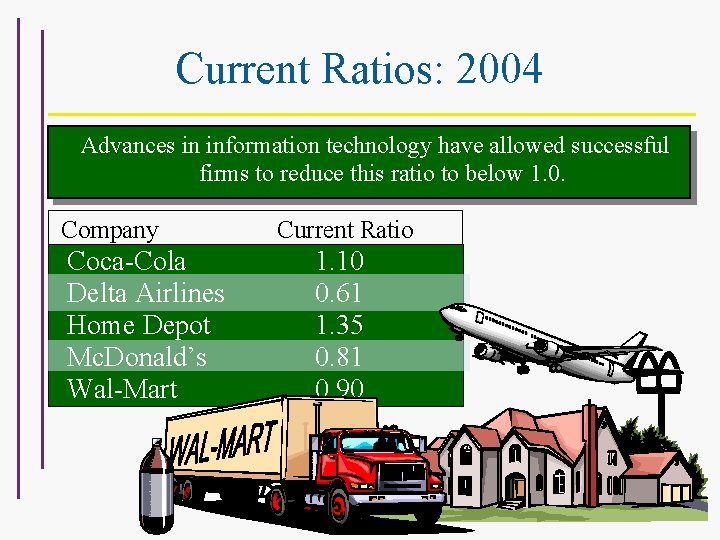 Current Ratios: 2004

Advances in information technology have allowed successful firms to reduce this ratio to below 1.0.

| Company | Current Ratio |
|---|---|
| Coca-Cola | 1.10 |
| Delta Airlines | 0.61 |
| Home Depot | 1.35 |
| McDonald's | 0.81 |
| Wal-Mart | 0.90 |

WAL-MART